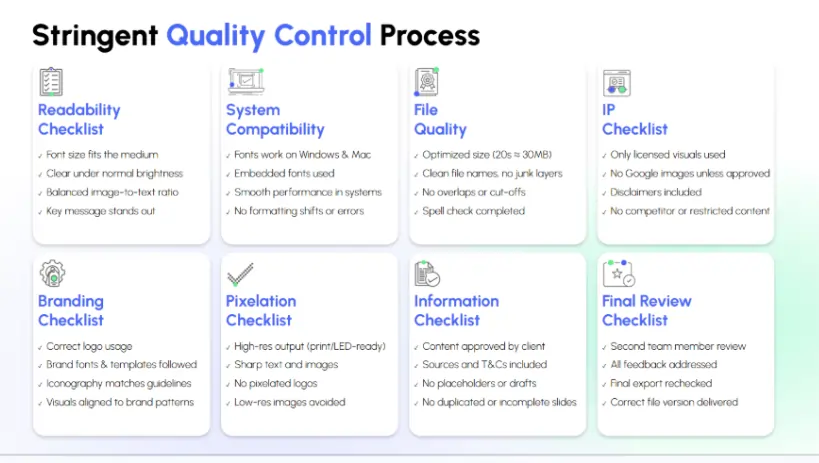 Stringent Quality Control Process

Readability Checklist

✓ Font size fits the medium
✓ Clear under normal brightness
✓ Balanced image-to-text ratio
✓ Key message stands out

System Compatibility

✓ Fonts work on Windows & Mac
✓ Embedded fonts used
✓ Smooth performance in systems
✓ No formatting shifts or errors

File Quality

✓ Optimized size (20s ≈ 30MB)
✓ Clean file names, no junk layers
✓ No overlaps or cut-offs
✓ Spell check completed

IP Checklist

✓ Only licensed visuals used
✓ No Google images unless approved
✓ Disclaimers included
✓ No competitor or restricted content

Branding Checklist

✓ Correct logo usage
✓ Brand fonts & templates followed
✓ Iconography matches guidelines
✓ Visuals aligned to brand patterns

Pixelation Checklist

✓ High-res output (print/LED-ready)
✓ Sharp text and images
✓ No pixelated logos
✓ Low-res images avoided

Information Checklist

✓ Content approved by client
✓ Sources and T&Cs included
✓ No placeholders or drafts
✓ No duplicated or incomplete slides

Final Review Checklist

✓ Second team member review
✓ All feedback addressed
✓ Final export rechecked
✓ Correct file version delivered